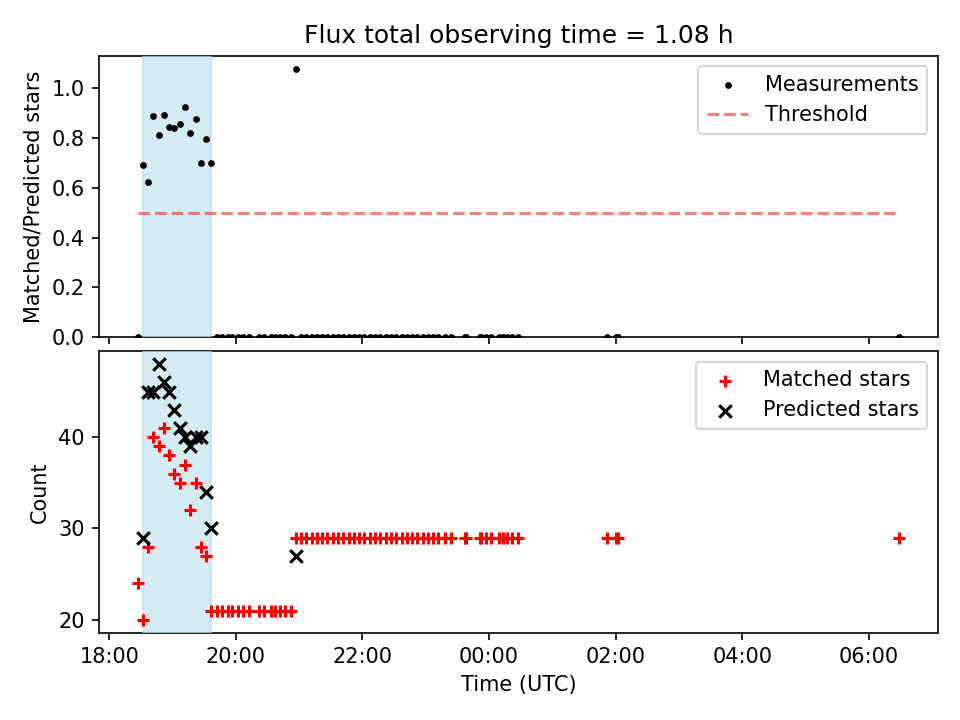 Flux total observing time = 1.08 h

Matched/Predicted stars

1.0
0.8
0.6
0.4
0.2
0.0

Measurements
Threshold

Count

40
30
20

Matched stars
Predicted stars

18:00
20:00
22:00
00:00
02:00
04:00
06:00

Time (UTC)